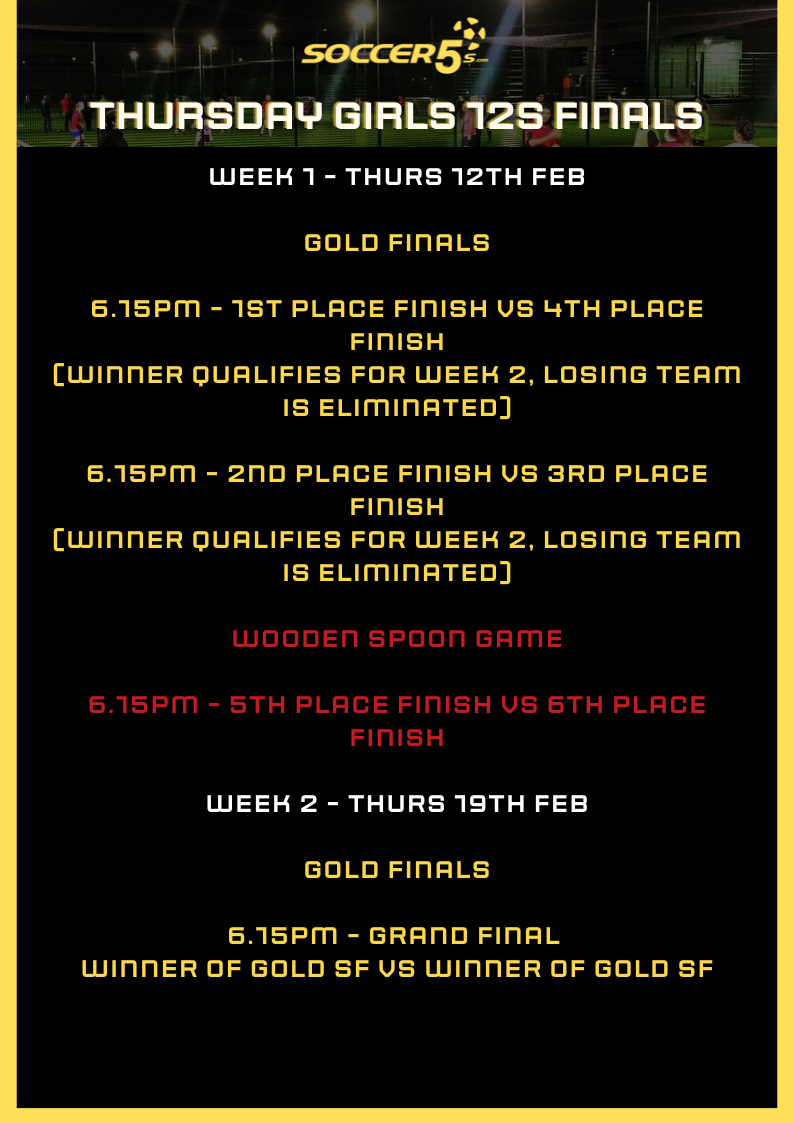 SOCCER5s.com

THURSDAY GIRLS 12S FINALS

WEEK 1 - THURS 12TH FEB

GOLD FINALS

6.15PM - 1ST PLACE FINISH VS 4TH PLACE FINISH
(WINNER QUALIFIES FOR WEEK 2, LOSING TEAM IS ELIMINATED)

6.15PM - 2ND PLACE FINISH VS 3RD PLACE FINISH
(WINNER QUALIFIES FOR WEEK 2, LOSING TEAM IS ELIMINATED)

WOODEN SPOON GAME

6.15PM - 5TH PLACE FINISH VS 6TH PLACE FINISH

WEEK 2 - THURS 19TH FEB

GOLD FINALS

6.15PM - GRAND FINAL
WINNER OF GOLD SF VS WINNER OF GOLD SF